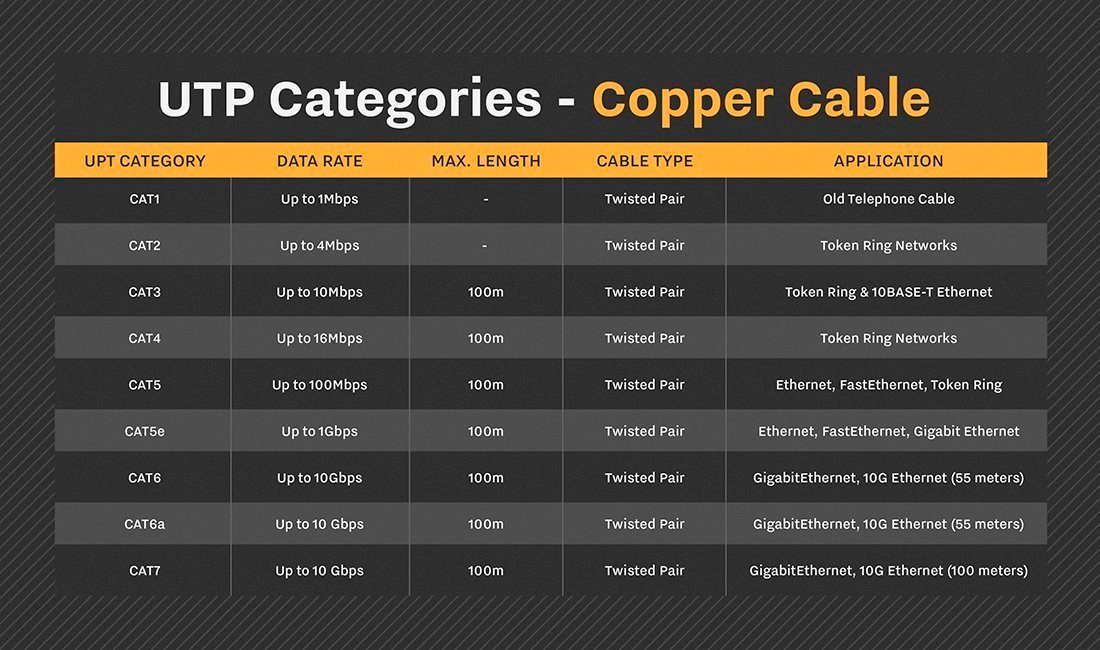 UTP Categories - Copper Cable

| UPT CATEGORY | DATA RATE | MAX. LENGTH | CABLE TYPE | APPLICATION |
|---|---|---|---|---|
| CAT1 | Up to 1Mbps | - | Twisted Pair | Old Telephone Cable |
| CAT2 | Up to 4Mbps | - | Twisted Pair | Token Ring Networks |
| CAT3 | Up to 10Mbps | 100m | Twisted Pair | Token Ring & 10BASE-T Ethernet |
| CAT4 | Up to 16Mbps | 100m | Twisted Pair | Token Ring Networks |
| CAT5 | Up to 100Mbps | 100m | Twisted Pair | Ethernet, FastEthernet, Token Ring |
| CAT5e | Up to 1Gbps | 100m | Twisted Pair | Ethernet, FastEthernet, Gigabit Ethernet |
| CAT6 | Up to 10Gbps | 100m | Twisted Pair | GigabitEthernet, 10G Ethernet (55 meters) |
| CAT6a | Up to 10 Gbps | 100m | Twisted Pair | GigabitEthernet, 10G Ethernet (55 meters) |
| CAT7 | Up to 10 Gbps | 100m | Twisted Pair | GigabitEthernet, 10G Ethernet (100 meters) |